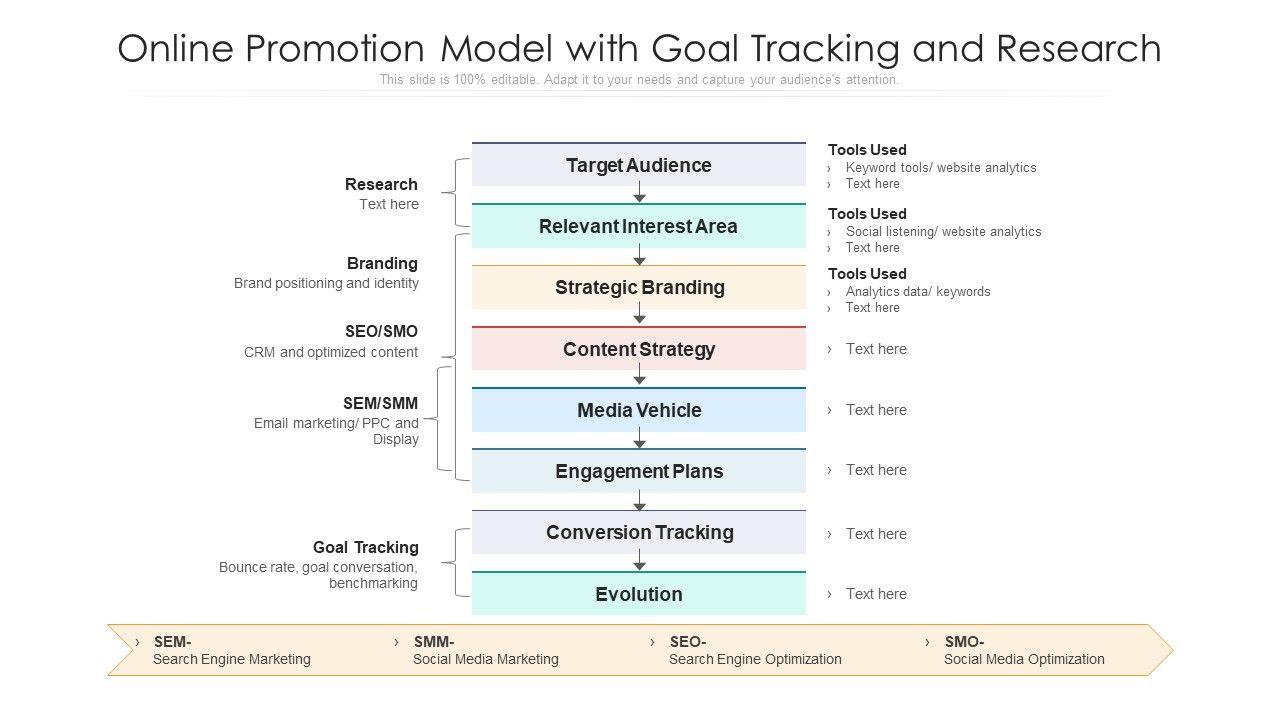 Online Promotion Model with Goal Tracking and Research

This slide is 100% editable. Adapt it to your needs and capture your audience's attention.

Research
Text here

Branding
Brand positioning and identity

SEO/SMO
CRM and optimized content

SEM/SMM
Email marketing/ PPC and Display

Goal Tracking
Bounce rate, goal conversation, benchmarking

Target Audience

Relevant Interest Area

Strategic Branding

Content Strategy

Media Vehicle

Engagement Plans

Conversion Tracking

Evolution

Tools Used
› Keyword tools/ website analytics
› Text here

Tools Used
› Social listening/ website analytics
› Text here

Tools Used
› Analytics data/ keywords
› Text here

› Text here

› Text here

› Text here

› Text here

› Text here

› SEM-
Search Engine Marketing

› SMM-
Social Media Marketing

› SEO-
Search Engine Optimization

› SMO-
Social Media Optimization